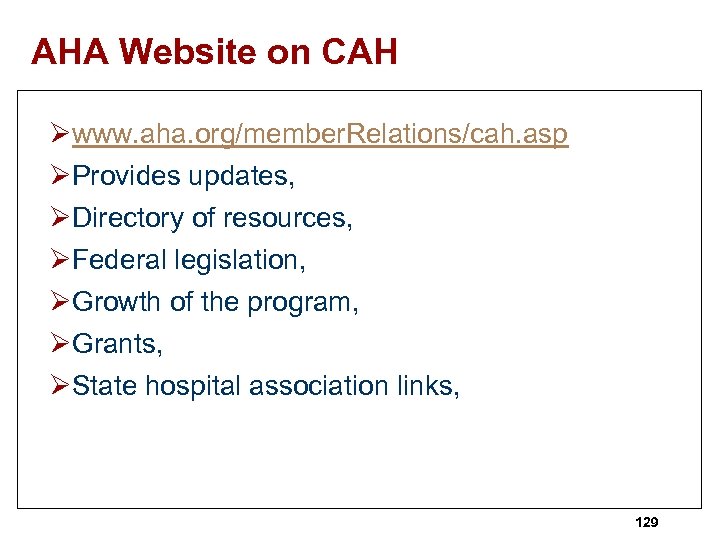 AHA Website on CAH

➢www.aha.org/memberRelations/cah.asp
➢Provides updates,
➢Directory of resources,
➢Federal legislation,
➢Growth of the program,
➢Grants,
➢State hospital association links,

129